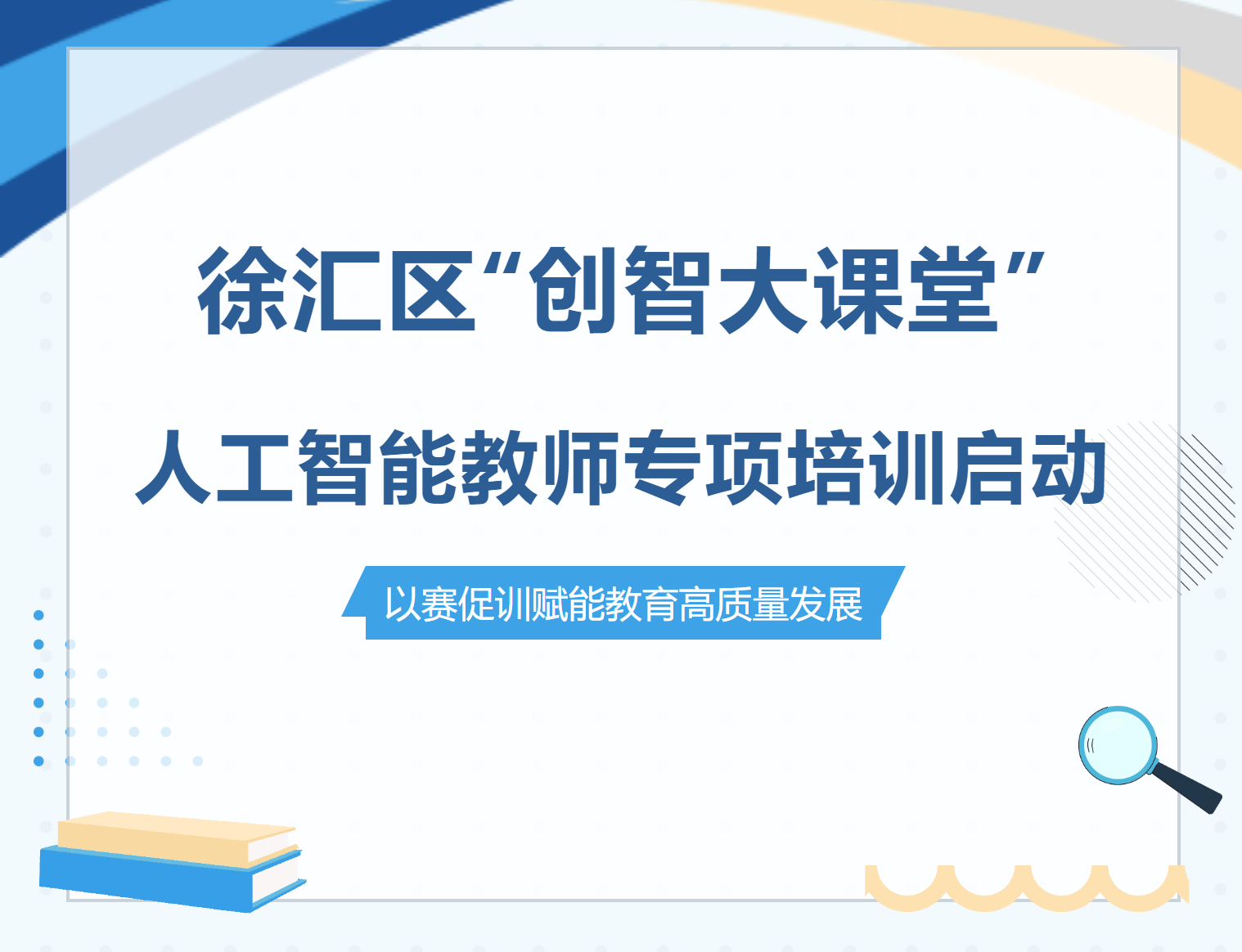 徐汇区“创智大课堂”

人工智能教师专项培训启动

以赛促训赋能教育高质量发展